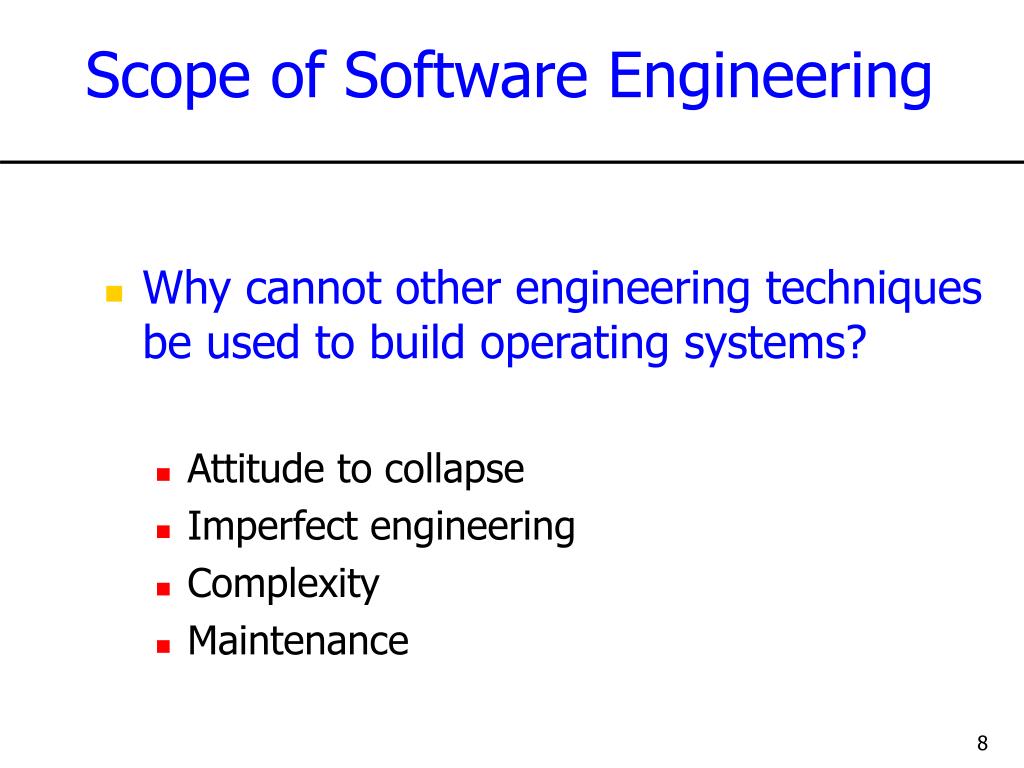 Scope of Software Engineering

Why cannot other engineering techniques be used to build operating systems?

Attitude to collapse
Imperfect engineering
Complexity
Maintenance

8